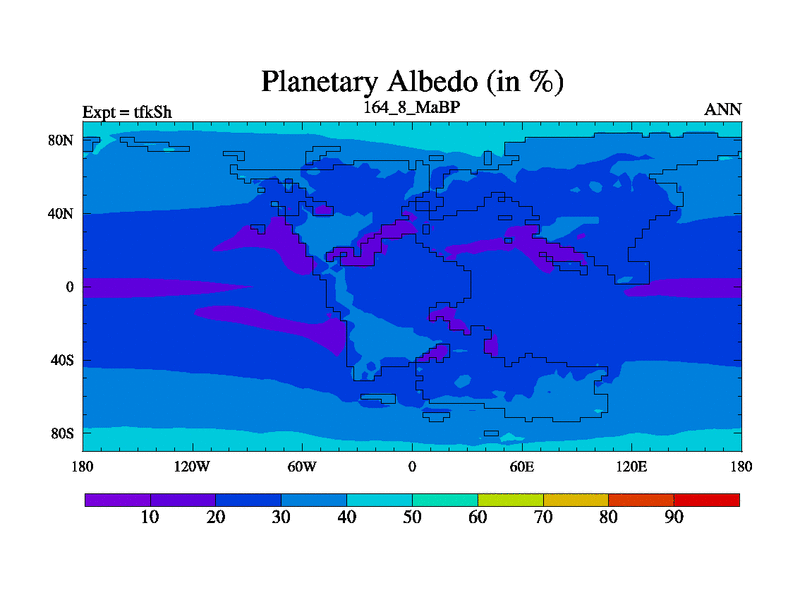 Planetary Albedo (in %)

Expt = tfkSh

164_8_MaBP

ANN

80N

40N

0

40S

80S

180

120W

60W

0

60E

120E

180

10

20

30

40

50

60

70

80

90